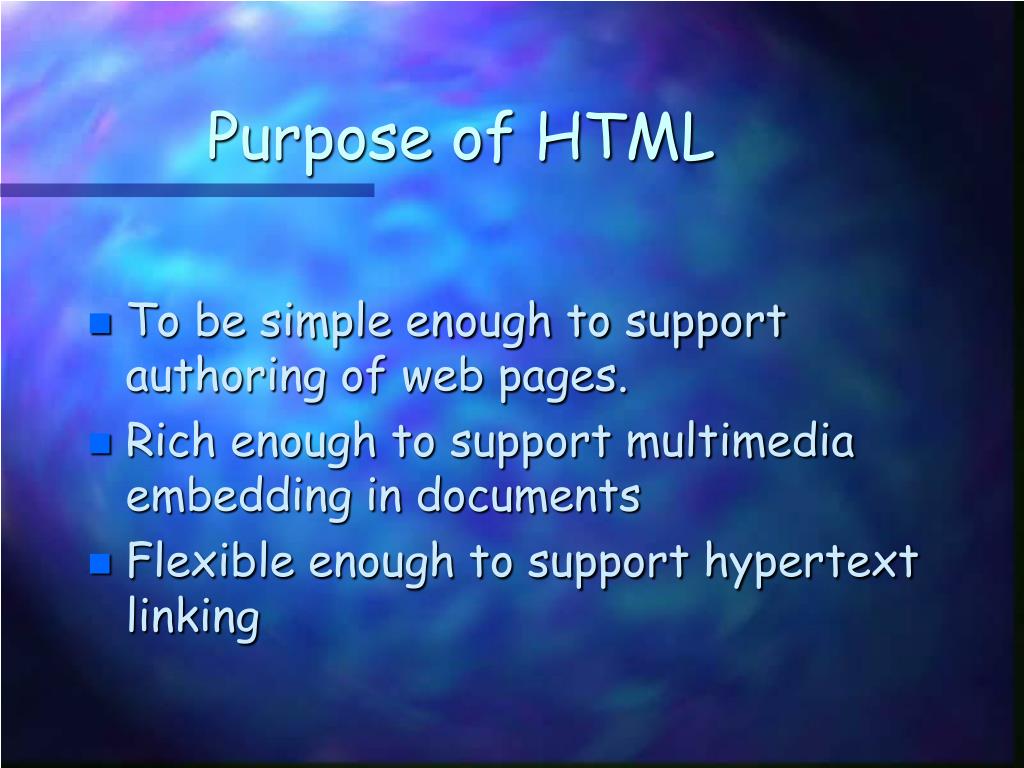 Purpose of HTML

- To be simple enough to support authoring of web pages.
- Rich enough to support multimedia embedding in documents
- Flexible enough to support hypertext linking